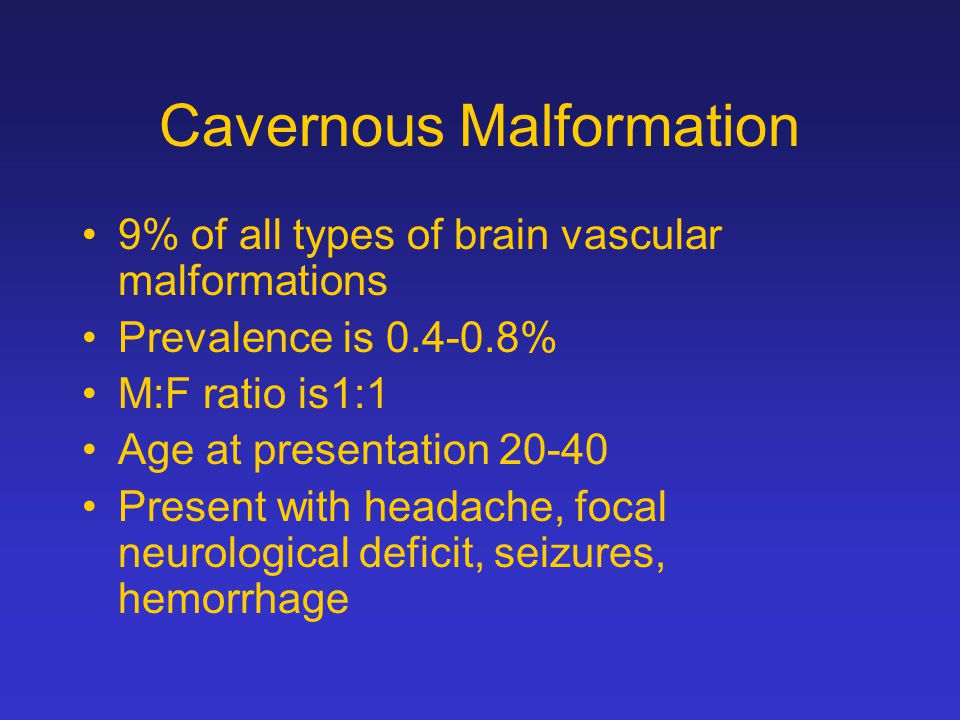 Cavernous Malformation

• 9% of all types of brain vascular malformations
• Prevalence is 0.4-0.8%
• M:F ratio is1:1
• Age at presentation 20-40
• Present with headache, focal neurological deficit, seizures, hemorrhage